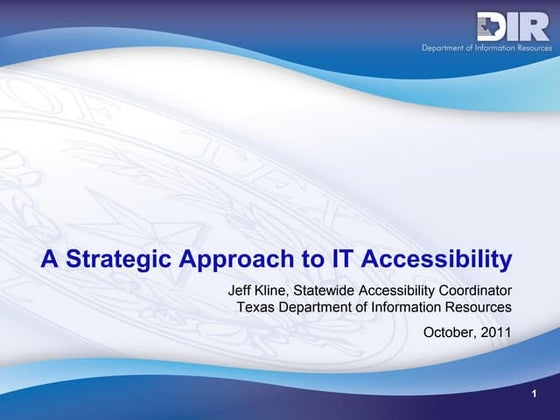 DIR
Department of Information Resources

A Strategic Approach to IT Accessibility

Jeff Kline, Statewide Accessibility Coordinator
Texas Department of Information Resources

October, 2011

1